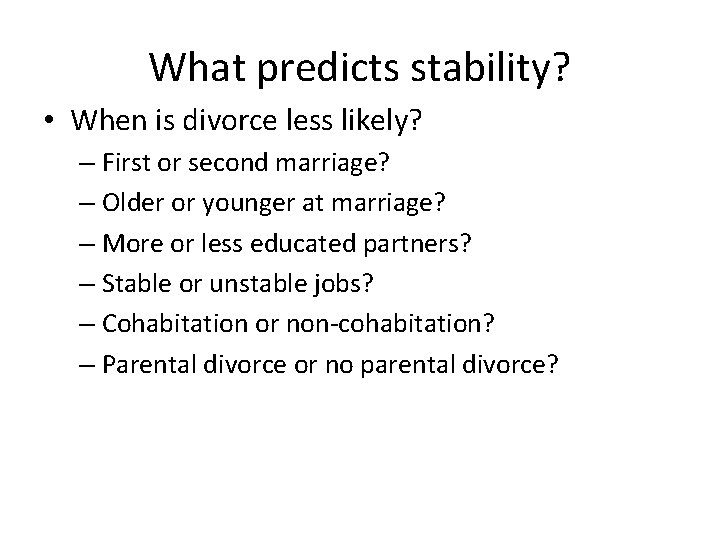 What predicts stability?

• When is divorce less likely?
– First or second marriage?
– Older or younger at marriage?
– More or less educated partners?
– Stable or unstable jobs?
– Cohabitation or non-cohabitation?
– Parental divorce or no parental divorce?